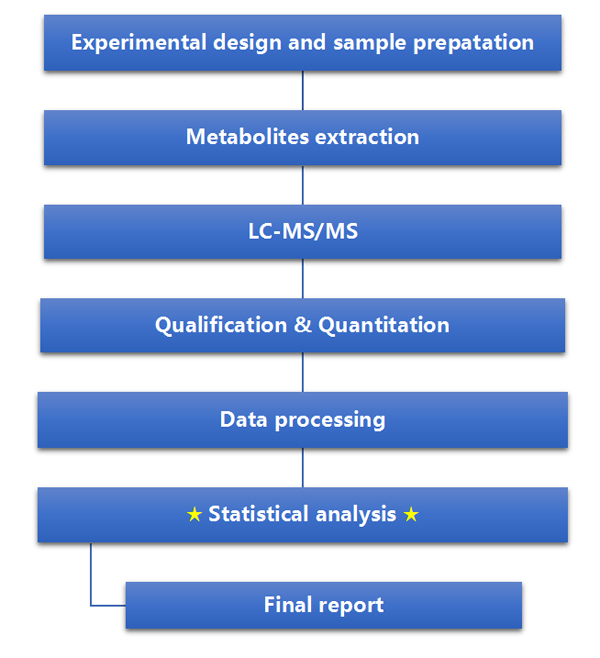 Experimental design and sample prepatation

Metabolites extraction

LC-MS/MS

Qualification & Quantitation

Data processing

★ Statistical analysis ★

Final report